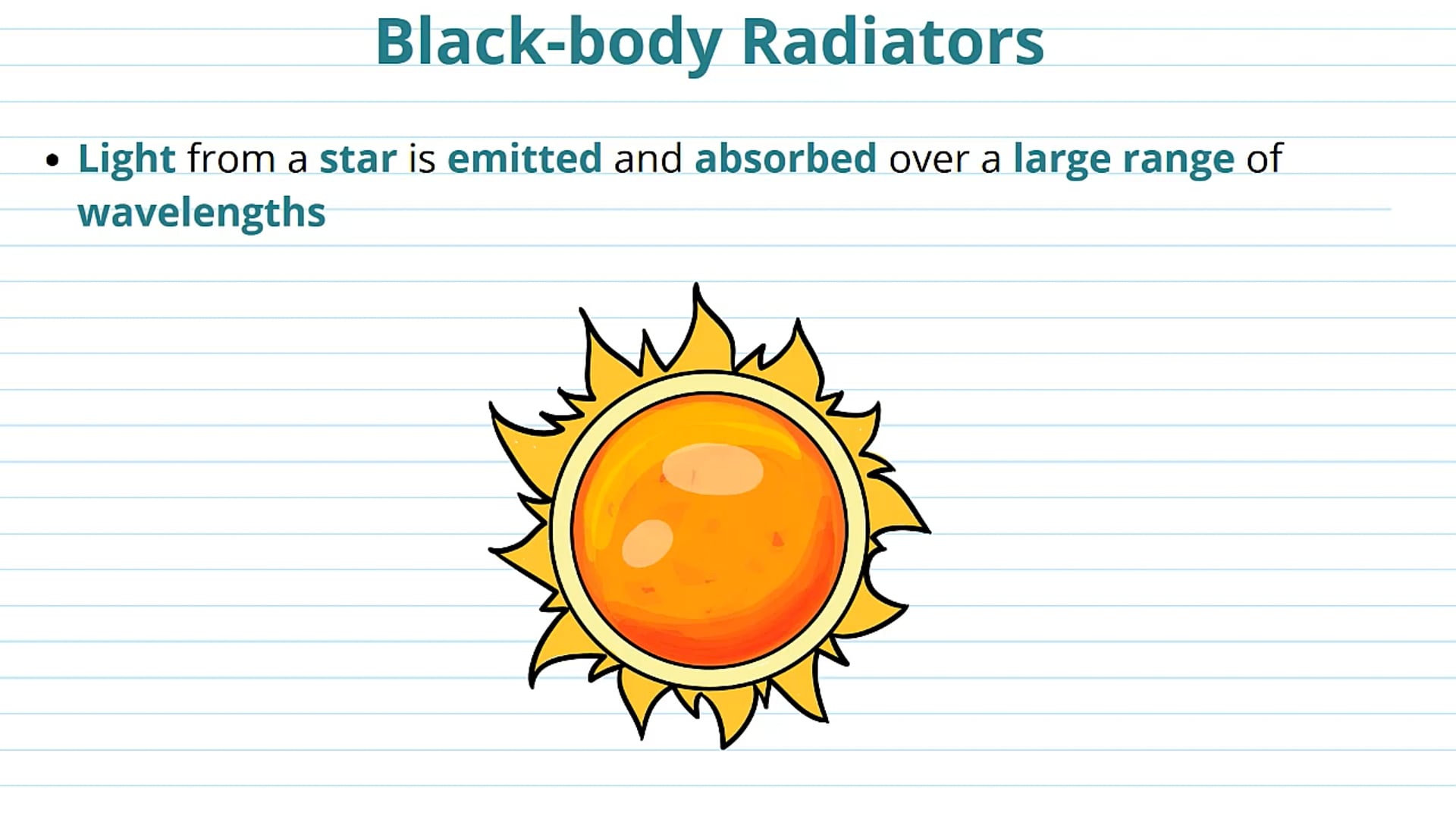 Black-body Radiators

• Light from a star is emitted and absorbed over a large range of wavelengths